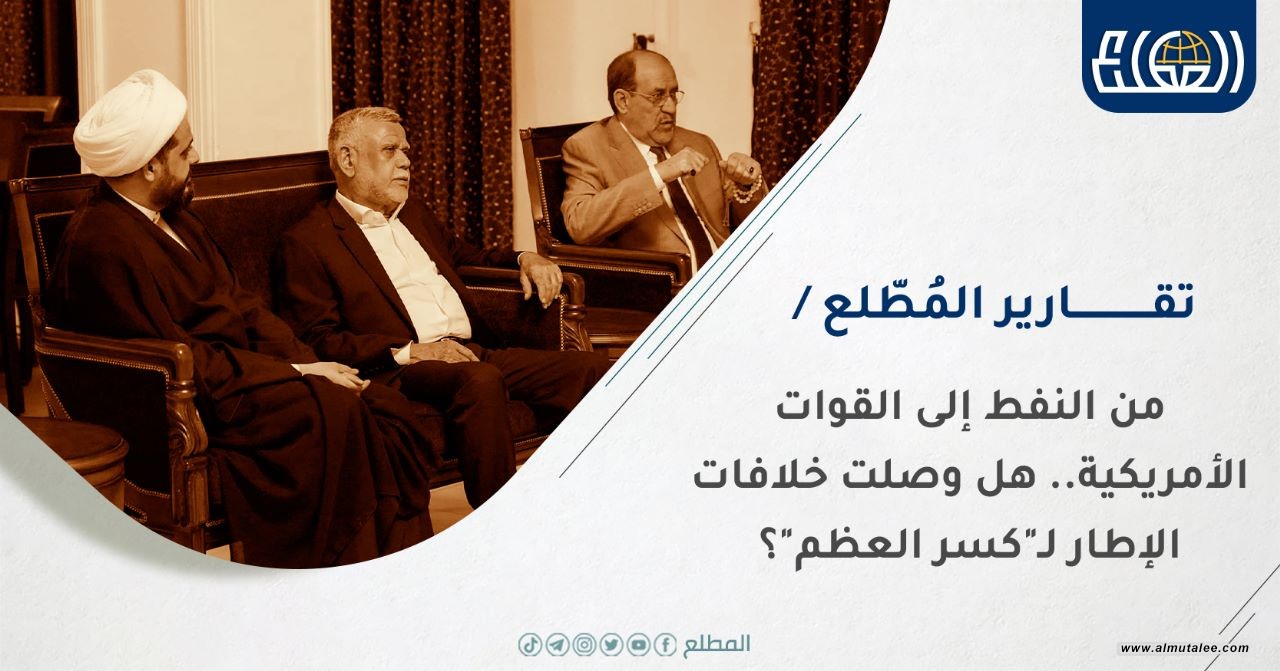 تقـــارير المُطّلع /

من النفط إلى القوات الأمريكية.. هل وصلت خلافات الإطار لـ"كسر العظم"؟

المطلع

www.almutalee.com